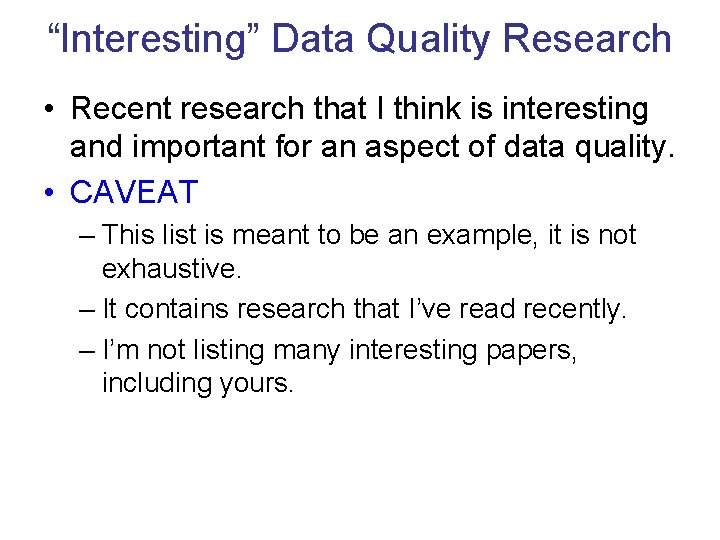 “Interesting” Data Quality Research

• Recent research that I think is interesting and important for an aspect of data quality.

• CAVEAT

– This list is meant to be an example, it is not exhaustive.

– It contains research that I’ve read recently.

– I’m not listing many interesting papers, including yours.